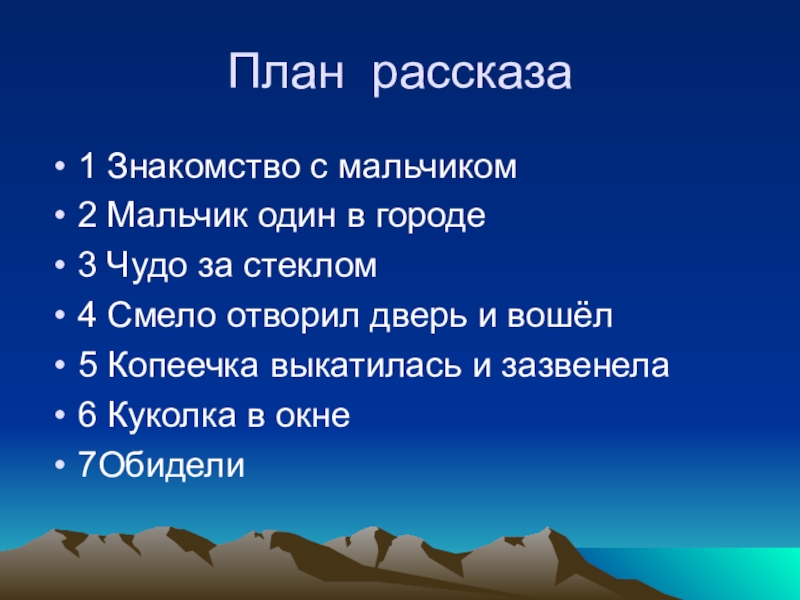 План рассказа

• 1 Знакомство с мальчиком
• 2 Мальчик один в городе
• 3 Чудо за стеклом
• 4 Смело отворил дверь и вошёл
• 5 Копеечка выкатилась и зазвенела
• 6 Куколка в окне
• 7Обидели